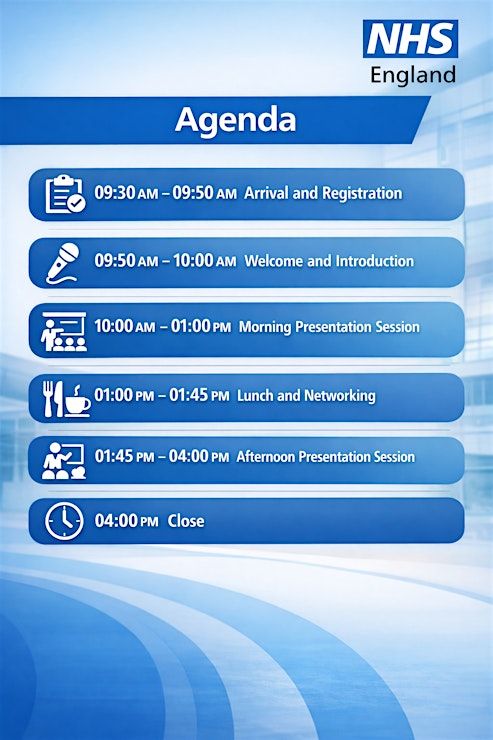 NHS
England

Agenda

09:30 AM – 09:50 AM Arrival and Registration

09:50 AM – 10:00 AM Welcome and Introduction

10:00 AM – 01:00 PM Morning Presentation Session

01:00 PM – 01:45 PM Lunch and Networking

01:45 PM – 04:00 PM Afternoon Presentation Session

04:00 PM Close